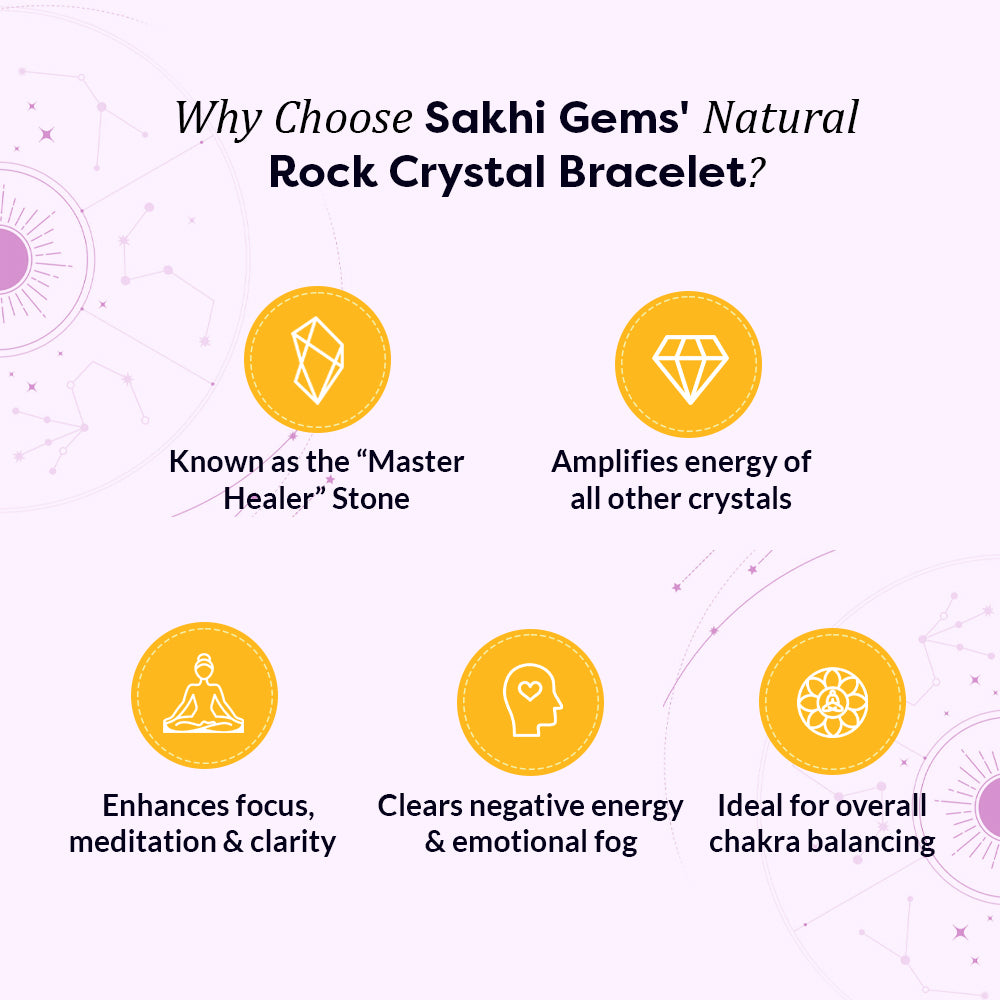 Why Choose Sakhi Gems' Natural Rock Crystal Bracelet?

Known as the “Master Healer” Stone

Amplifies energy of all other crystals

Enhances focus, meditation & clarity

Clears negative energy & emotional fog

Ideal for overall chakra balancing